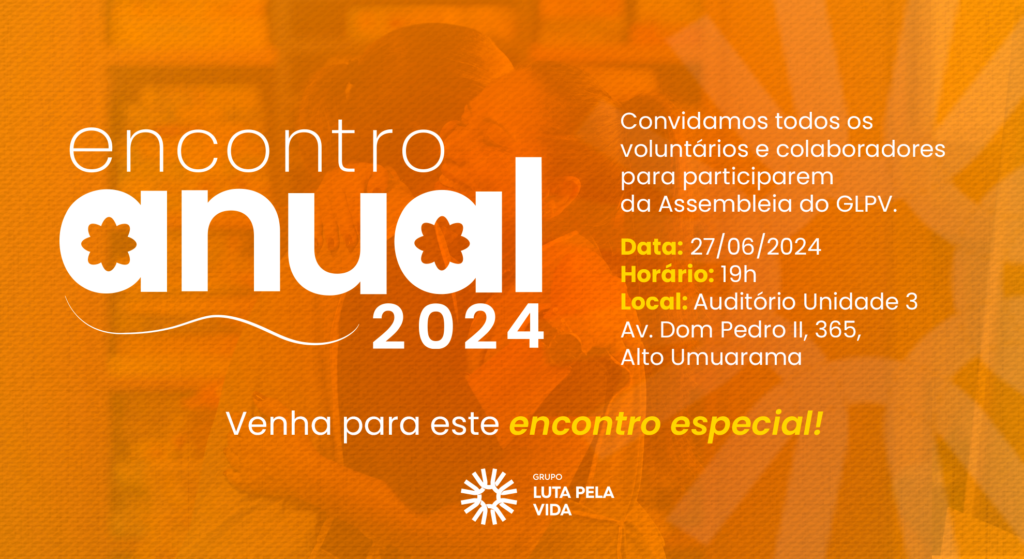 encontro
anual
2024

Convidamos todos os voluntários e colaboradores para participarem da Assembleia do GLPV.

Data: 27/06/2024
Horário: 19h
Local: Auditório Unidade 3
Av. Dom Pedro II, 365,
Alto Umuarama

Venha para este encontro especial!

GRUPO
LUTA PELA
VIDA